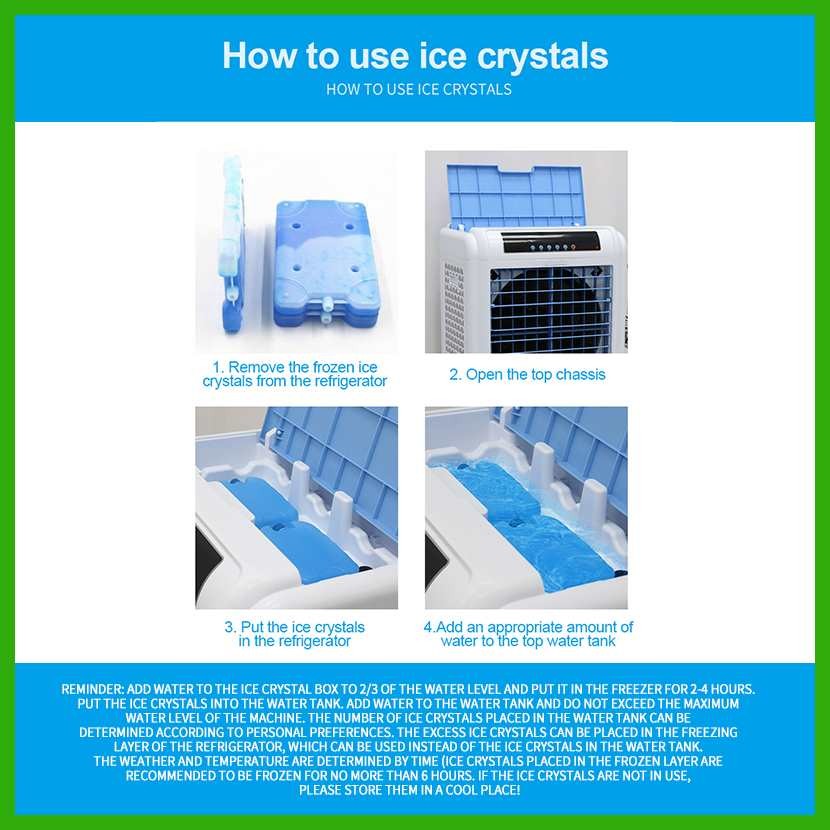 How to use ice crystals

HOW TO USE ICE CRYSTALS

1. Remove the frozen ice crystals from the refrigerator

2. Open the top chassis

3. Put the ice crystals in the refrigerator

4.Add an appropriate amount of water to the top water tank

REMINDER: ADD WATER TO THE ICE CRYSTAL BOX TO 2/3 OF THE WATER LEVEL AND PUT IT IN THE FREEZER FOR 2-4 HOURS. PUT THE ICE CRYSTALS INTO THE WATER TANK. ADD WATER TO THE WATER TANK AND DO NOT EXCEED THE MAXIMUM WATER LEVEL OF THE MACHINE. THE NUMBER OF ICE CRYSTALS PLACED IN THE WATER TANK CAN BE DETERMINED ACCORDING TO PERSONAL PREFERENCES. THE EXCESS ICE CRYSTALS CAN BE PLACED IN THE FREEZING LAYER OF THE REFRIGERATOR, WHICH CAN BE USED INSTEAD OF THE ICE CRYSTALS IN THE WATER TANK. THE WEATHER AND TEMPERATURE ARE DETERMINED BY TIME (ICE CRYSTALS PLACED IN THE FROZEN LAYER ARE RECOMMENDED TO BE FROZEN FOR NO MORE THAN 6 HOURS. IF THE ICE CRYSTALS ARE NOT IN USE, PLEASE STORE THEM IN A COOL PLACE!